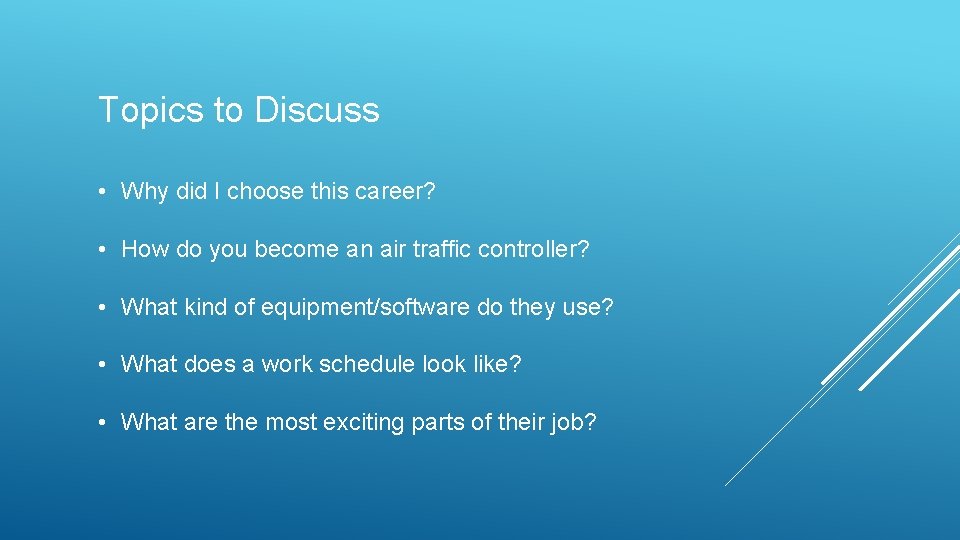 Topics to Discuss

• Why did I choose this career?

• How do you become an air traffic controller?

• What kind of equipment/software do they use?

• What does a work schedule look like?

• What are the most exciting parts of their job?